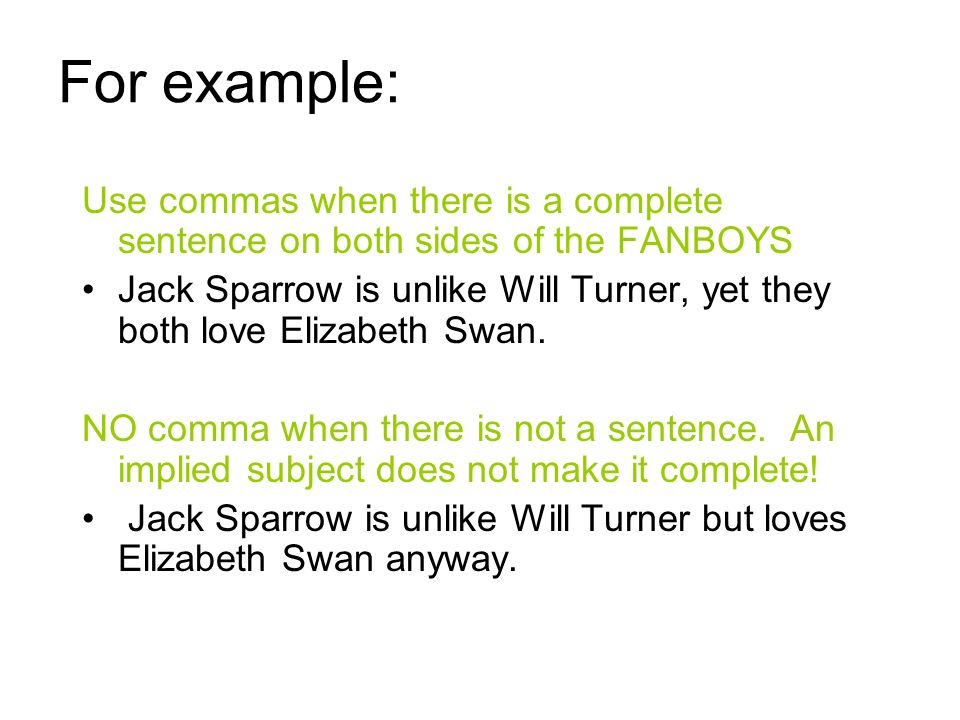 For example:

Use commas when there is a complete sentence on both sides of the FANBOYS

• Jack Sparrow is unlike Will Turner, yet they both love Elizabeth Swan.

NO comma when there is not a sentence. An implied subject does not make it complete!

• Jack Sparrow is unlike Will Turner but loves Elizabeth Swan anyway.